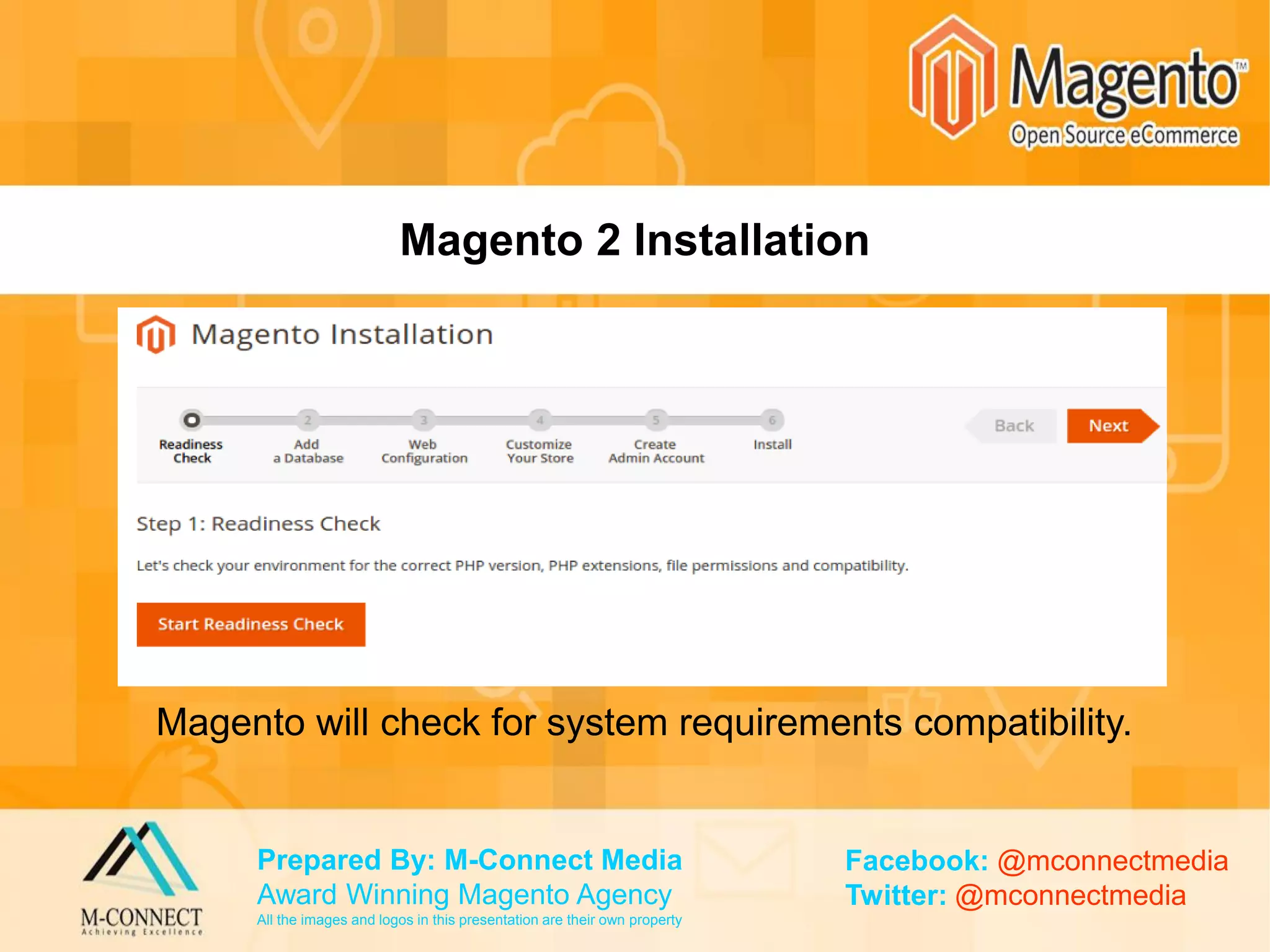 Magento™
Open Source eCommerce

Magento 2 Installation

Magento Installation

2 3 4 5 6

Readiness Check

Add a Database

Web Configuration

Customize Your Store

Create Admin Account

Install

Back

Next

Step 1: Readiness Check

Let's check your environment for the correct PHP version, PHP extensions, file permissions and compatibility.

Start Readiness Check

Magento will check for system requirements compatibility.

M-CONNECT
Achieving Excellence

Prepared By: M-Connect Media
Award Winning Magento Agency
All the images and logos in this presentation are their own property

Facebook: @mconnectmedia
Twitter: @mconnectmedia